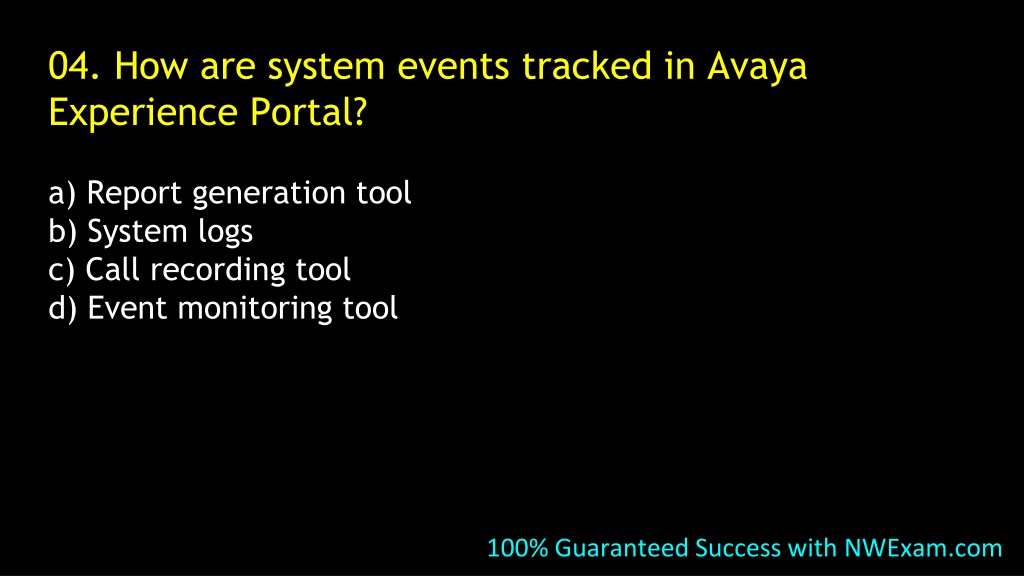 04. How are system events tracked in Avaya Experience Portal?

a) Report generation tool
b) System logs
c) Call recording tool
d) Event monitoring tool

100% Guaranteed Success with NWExam.com